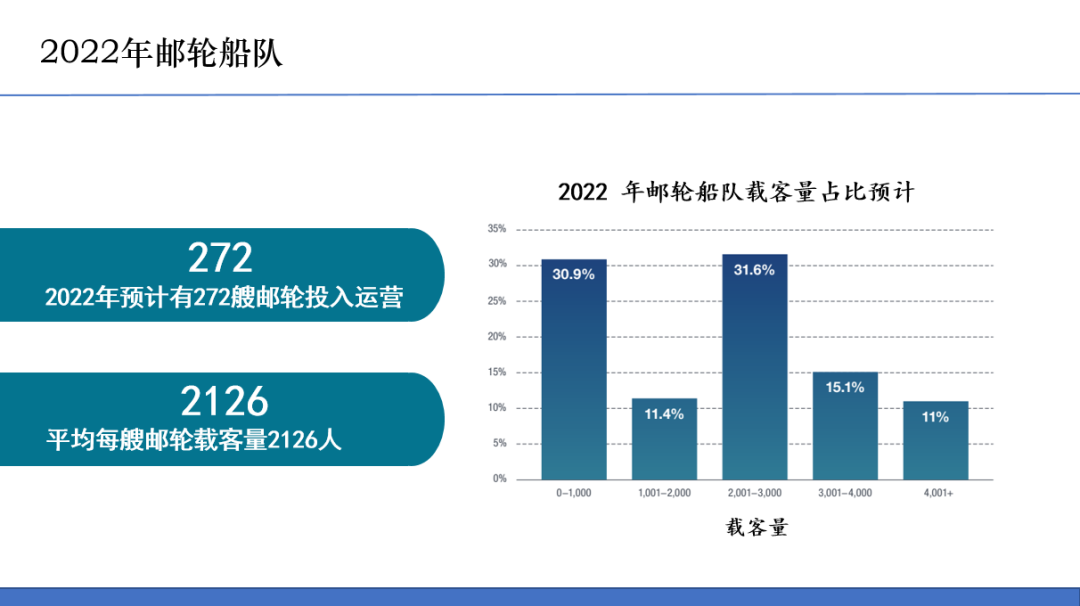 2022年邮轮船队

272
2022年预计有272艘邮轮投入运营

2126
平均每艘邮轮载客量2126人

2022 年邮轮船队载客量占比预计

35%
30%
25%
20%
15%
10%
5%
0%

30.9%
11.4%
31.6%
15.1%
11%

0–1,000
1,001–2,000
2,001–3,000
3,001–4,000
4,001+

载客量